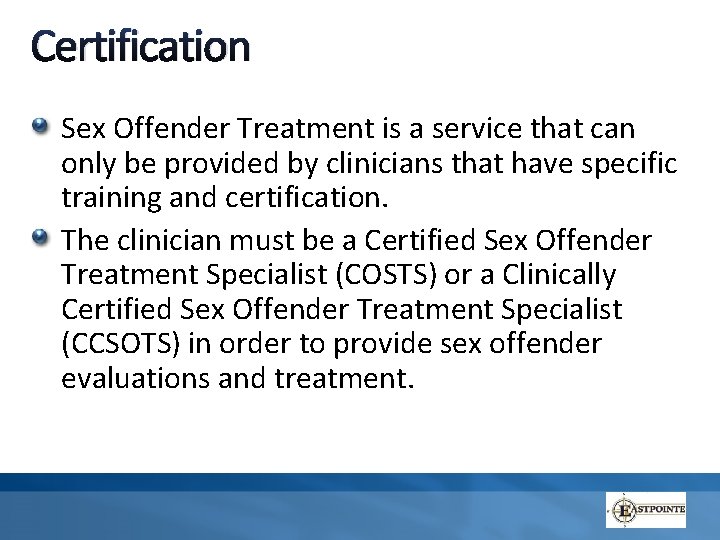 Certification

Sex Offender Treatment is a service that can only be provided by clinicians that have specific training and certification.

The clinician must be a Certified Sex Offender Treatment Specialist (COSTS) or a Clinically Certified Sex Offender Treatment Specialist (CCSOTS) in order to provide sex offender evaluations and treatment.

EASTPOINTE